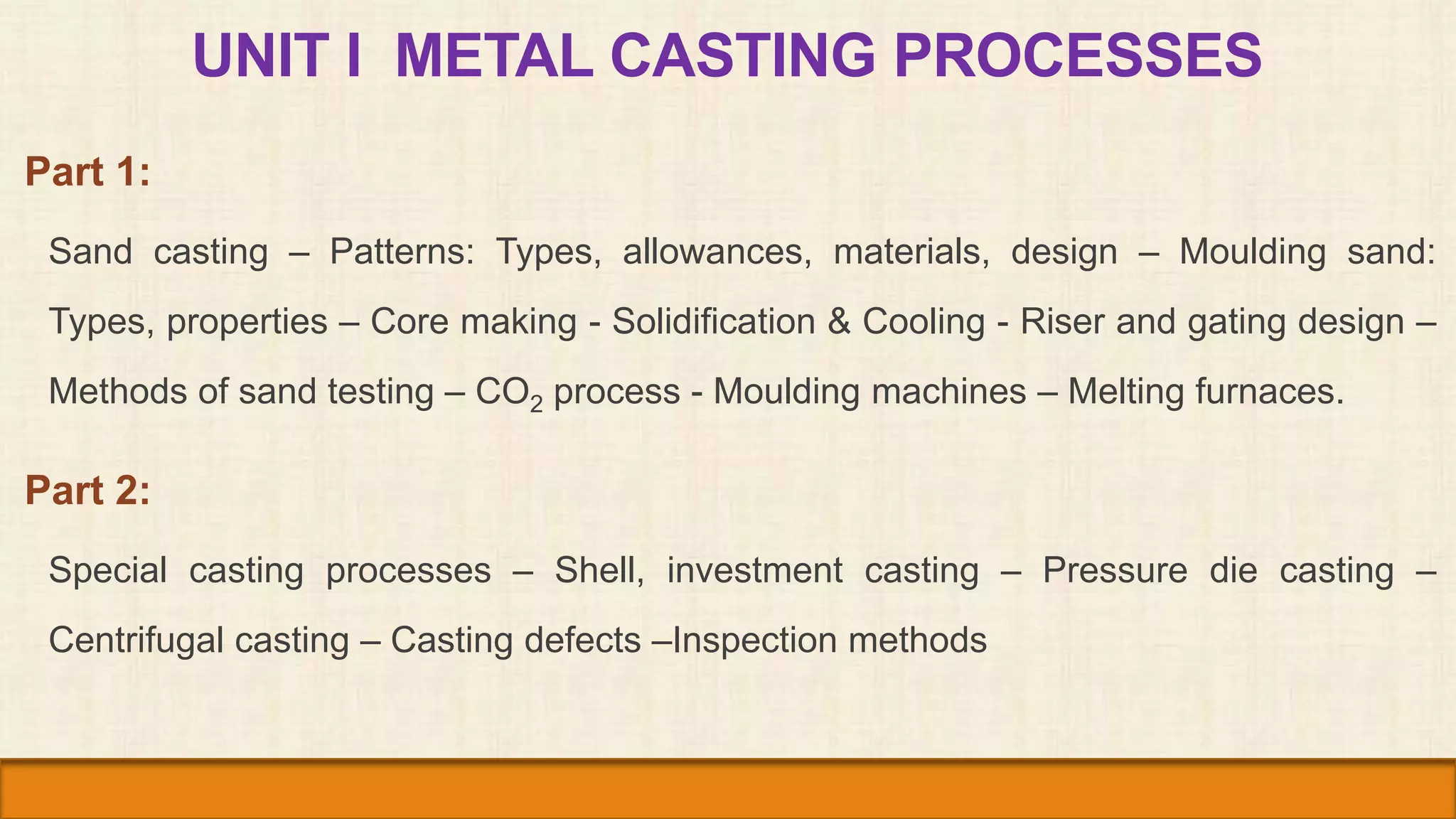 UNIT I  METAL CASTING PROCESSES

Part 1:

Sand casting – Patterns: Types, allowances, materials, design – Moulding sand: Types, properties – Core making - Solidification & Cooling - Riser and gating design – Methods of sand testing – $CO_2$ process - Moulding machines – Melting furnaces.

Part 2:

Special casting processes – Shell, investment casting – Pressure die casting – Centrifugal casting – Casting defects –Inspection methods